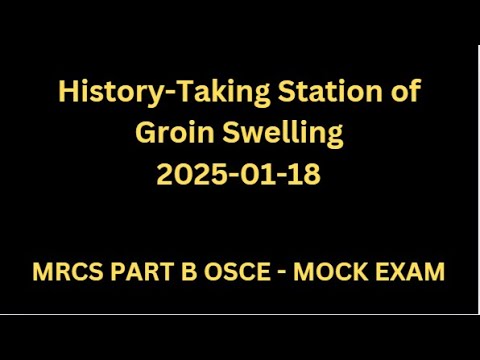 History-Taking Station of Groin Swelling
2025-01-18

MRCS PART B OSCE - MOCK EXAM